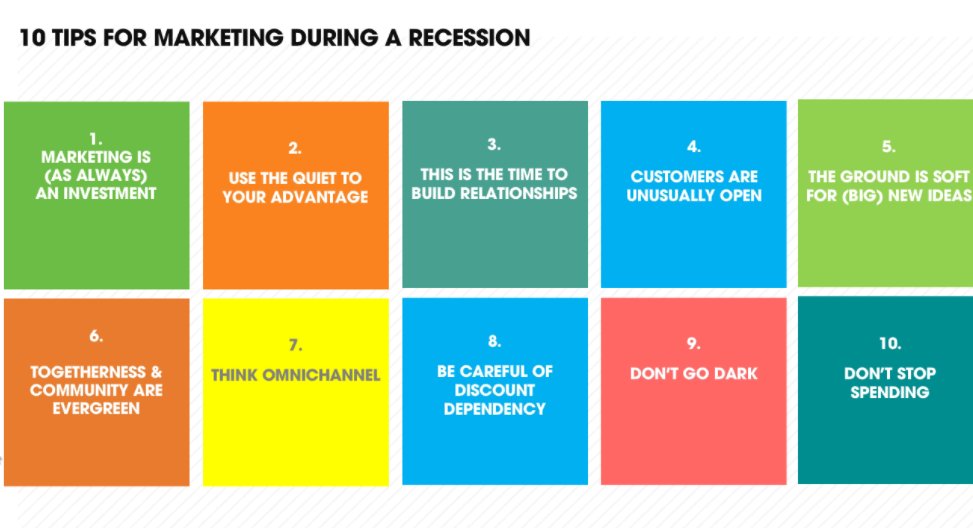 10 TIPS FOR MARKETING DURING A RECESSION

1.
MARKETING IS (AS ALWAYS) AN INVESTMENT

2.
USE THE QUIET TO YOUR ADVANTAGE

3.
THIS IS THE TIME TO BUILD RELATIONSHIPS

4.
CUSTOMERS ARE UNUSUALLY OPEN

5.
THE GROUND IS SOFT FOR (BIG) NEW IDEAS

6.
TOGETHERNESS & COMMUNITY ARE EVERGREEN

7.
THINK OMNICHANNEL

8.
BE CAREFUL OF DISCOUNT DEPENDENCY

9.
DON'T GO DARK

10.
DON'T STOP SPENDING